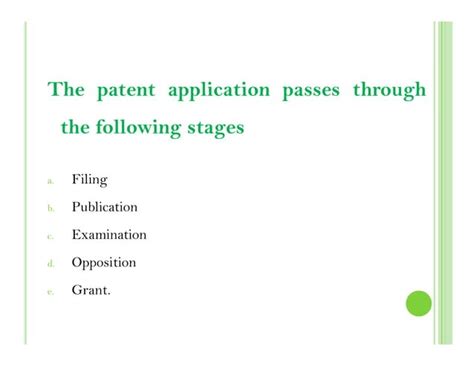 The patent application passes through the following stages

a. Filing

b. Publication

c. Examination

d. Opposition

e. Grant.